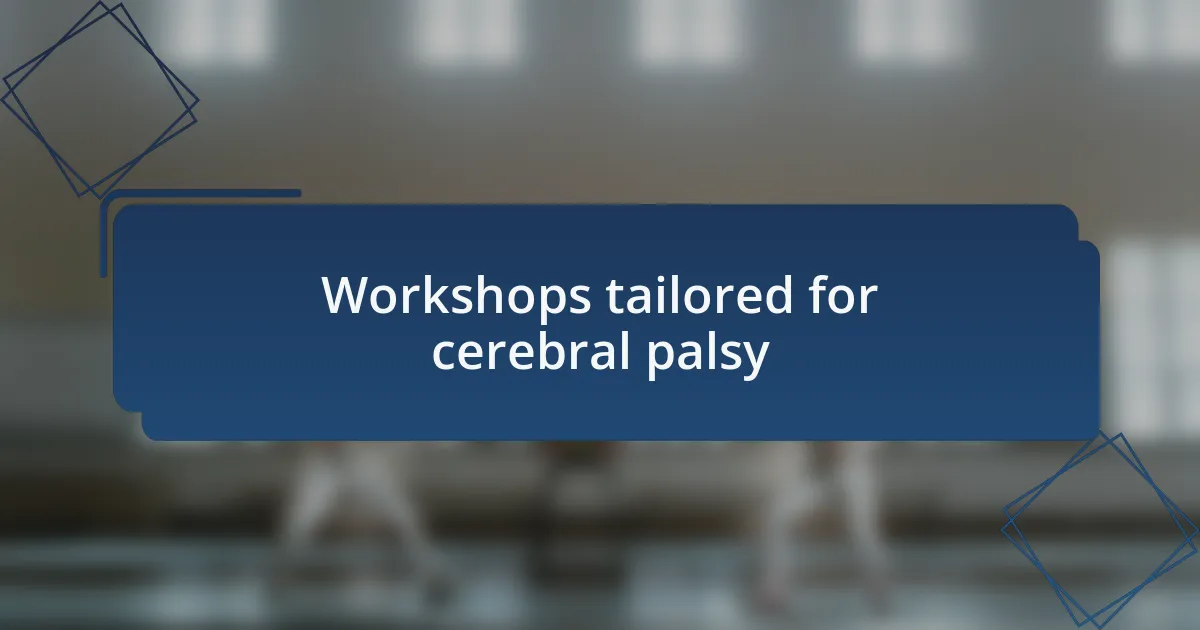 Workshops tailored for cerebral palsy